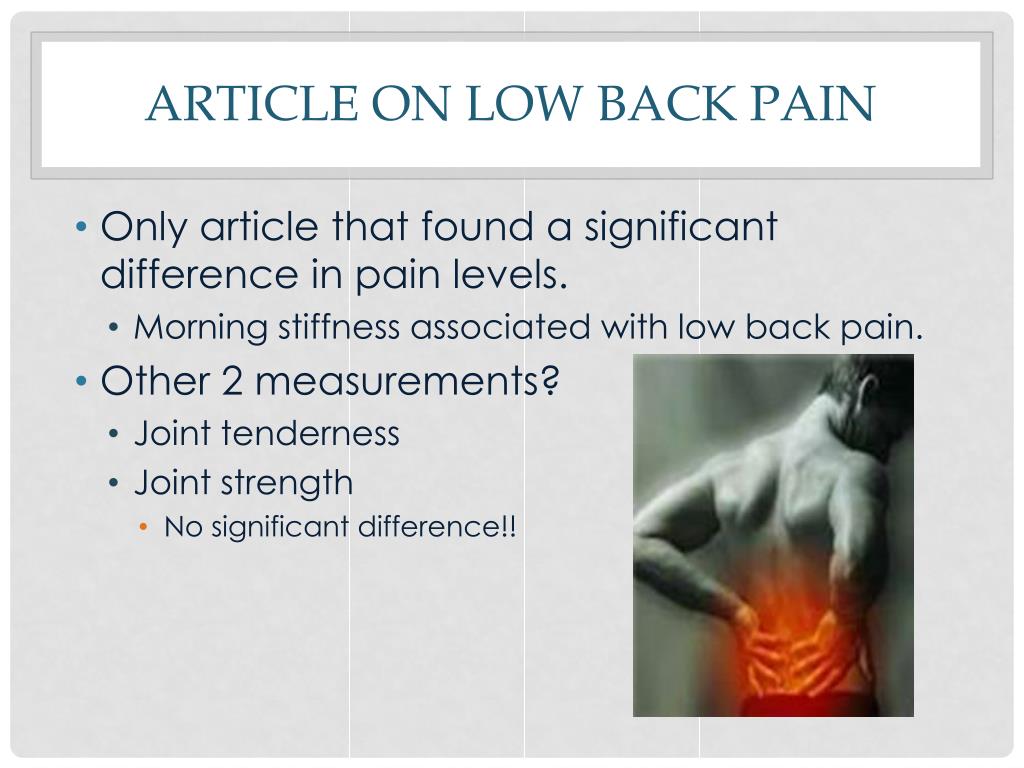 ARTICLE ON LOW BACK PAIN

• Only article that found a significant difference in pain levels.
• Morning stiffness associated with low back pain.
• Other 2 measurements?
• Joint tenderness
• Joint strength
• No significant difference!!